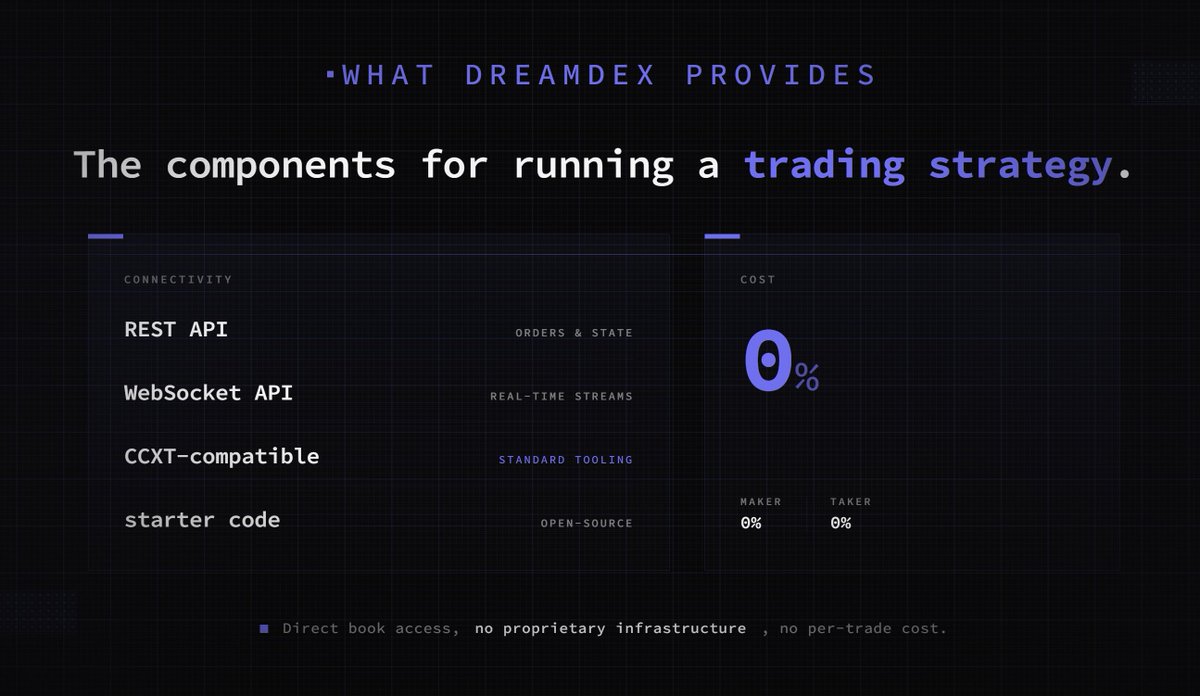 WHAT DREAMDEX PROVIDES

The components for running a trading strategy.

CONNECTIVITY

REST API ORDERS & STATE

WebSocket API REAL-TIME STREAMS

CCXT-compatible STANDARD TOOLING

starter code OPEN-SOURCE

COST

0%

MAKER 0%

TAKER 0%

Direct book access, no proprietary infrastructure , no per-trade cost.